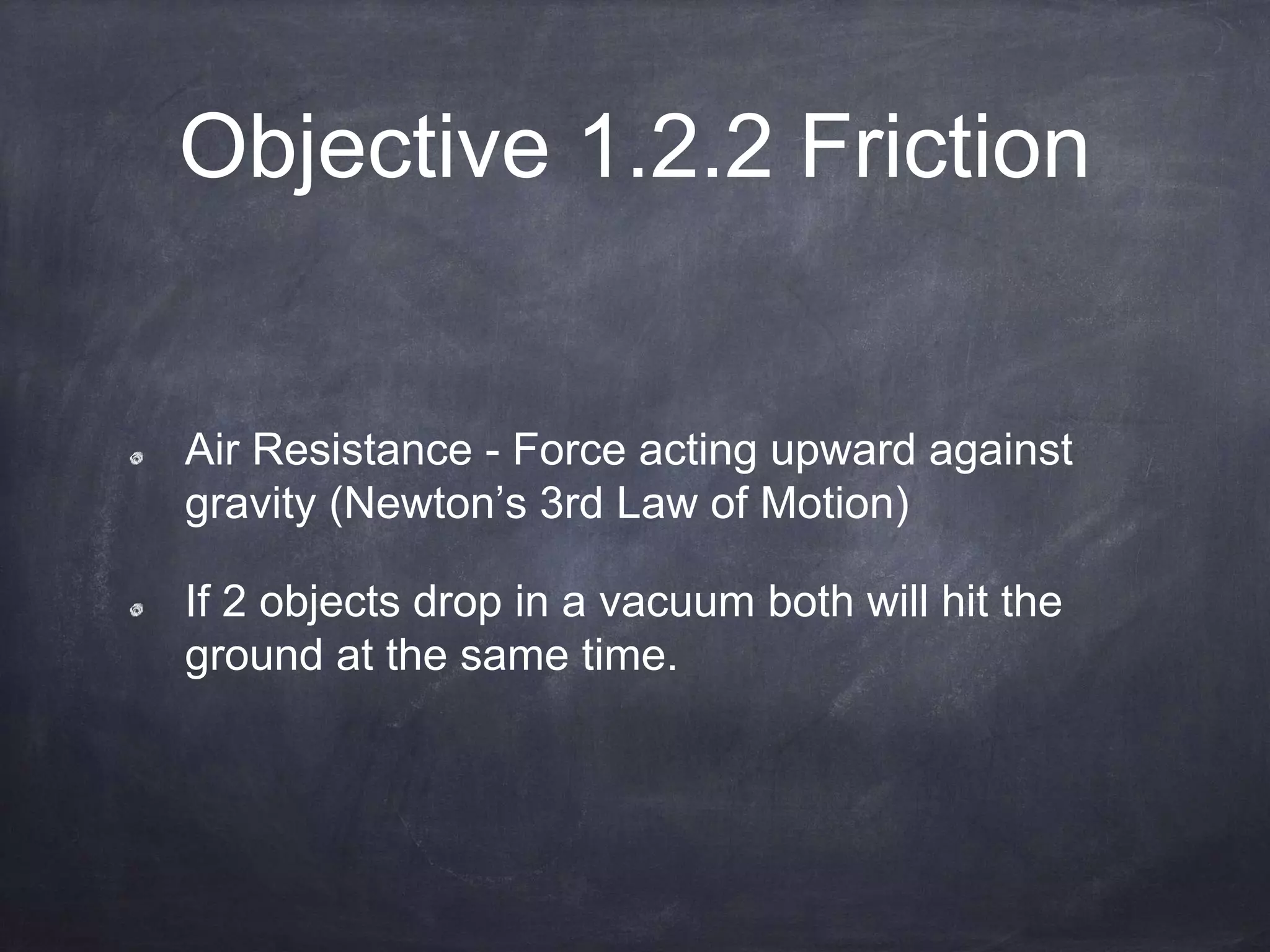 Objective 1.2.2 Friction

Air Resistance - Force acting upward against gravity (Newton’s 3rd Law of Motion)

If 2 objects drop in a vacuum both will hit the ground at the same time.